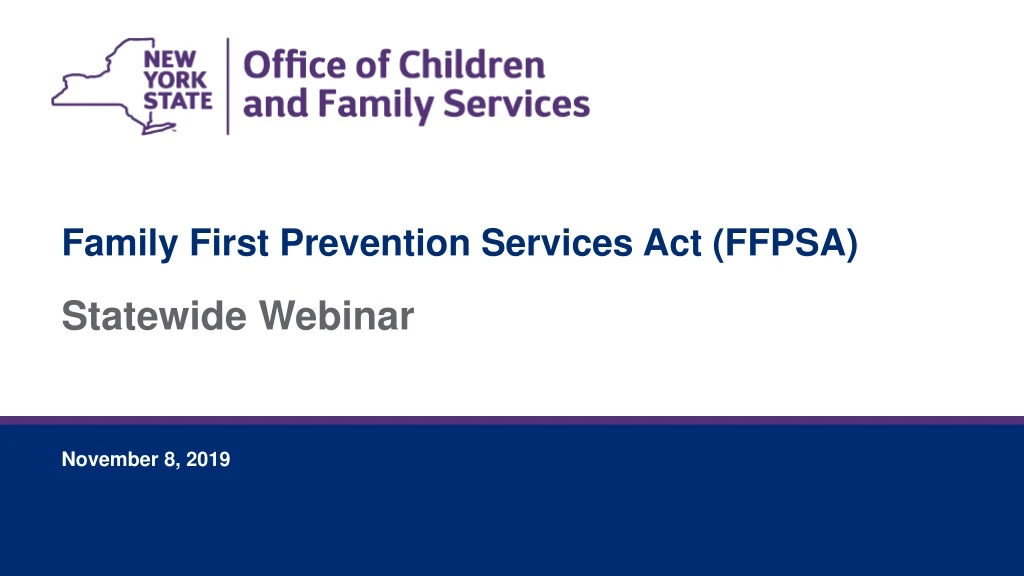 NEW
YORK
STATE

Office of Children
and Family Services

Family First Prevention Services Act (FFPSA)

Statewide Webinar

November 8, 2019